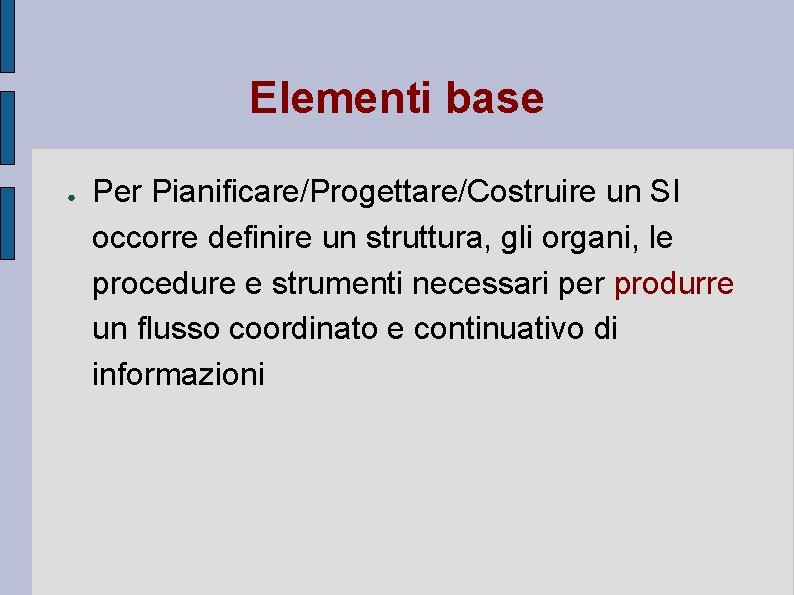 Elementi base

● Per Pianificare/Progettare/Costruire un SI occorre definire un struttura, gli organi, le procedure e strumenti necessari per produrre un flusso coordinato e continuativo di informazioni